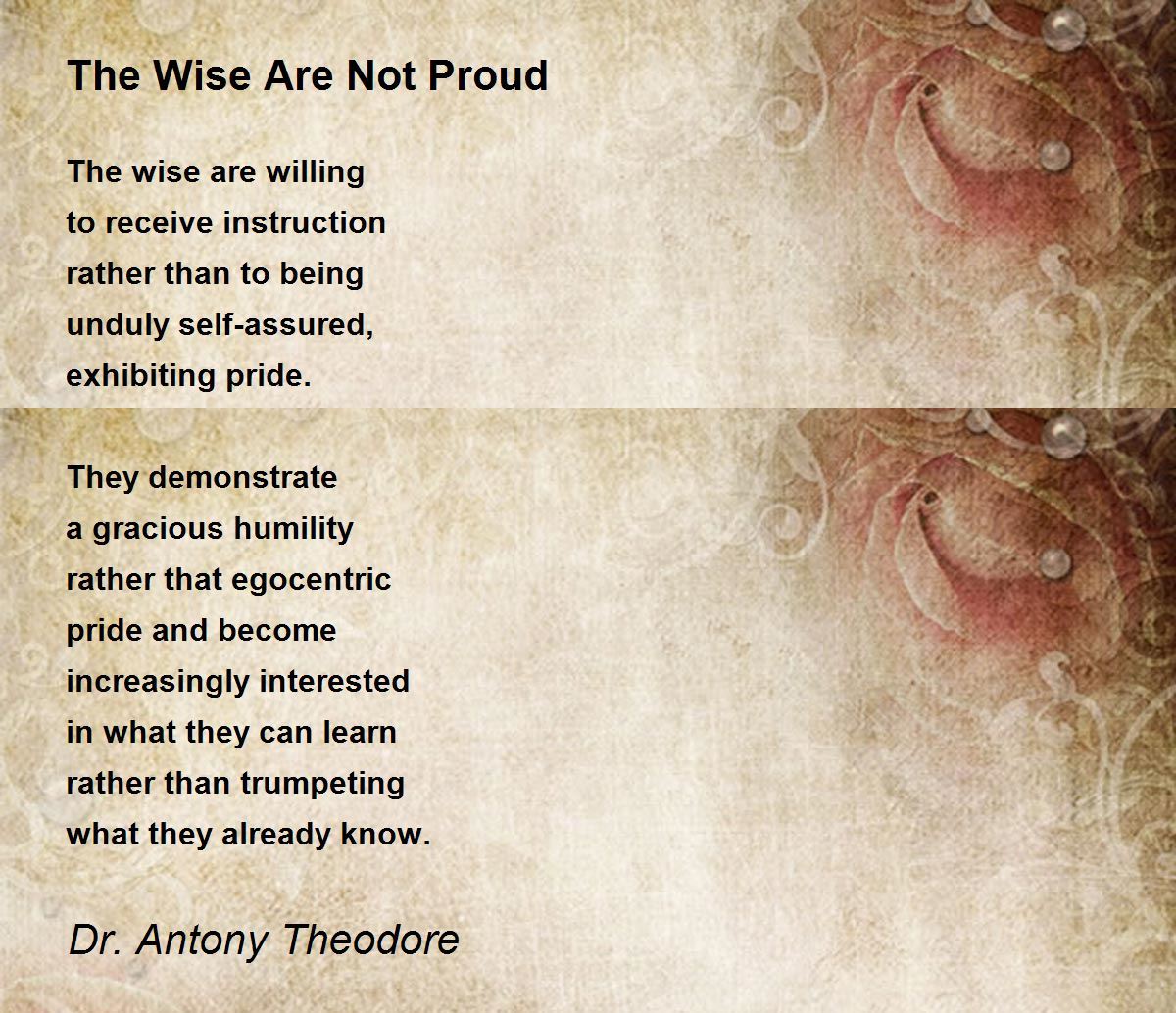 The Wise Are Not Proud

The wise are willing
to receive instruction
rather than to being
unduly self-assured,
exhibiting pride.

They demonstrate
a gracious humility
rather that egocentric
pride and become
increasingly interested
in what they can learn
rather than trumpeting
what they already know.

Dr. Antony Theodore